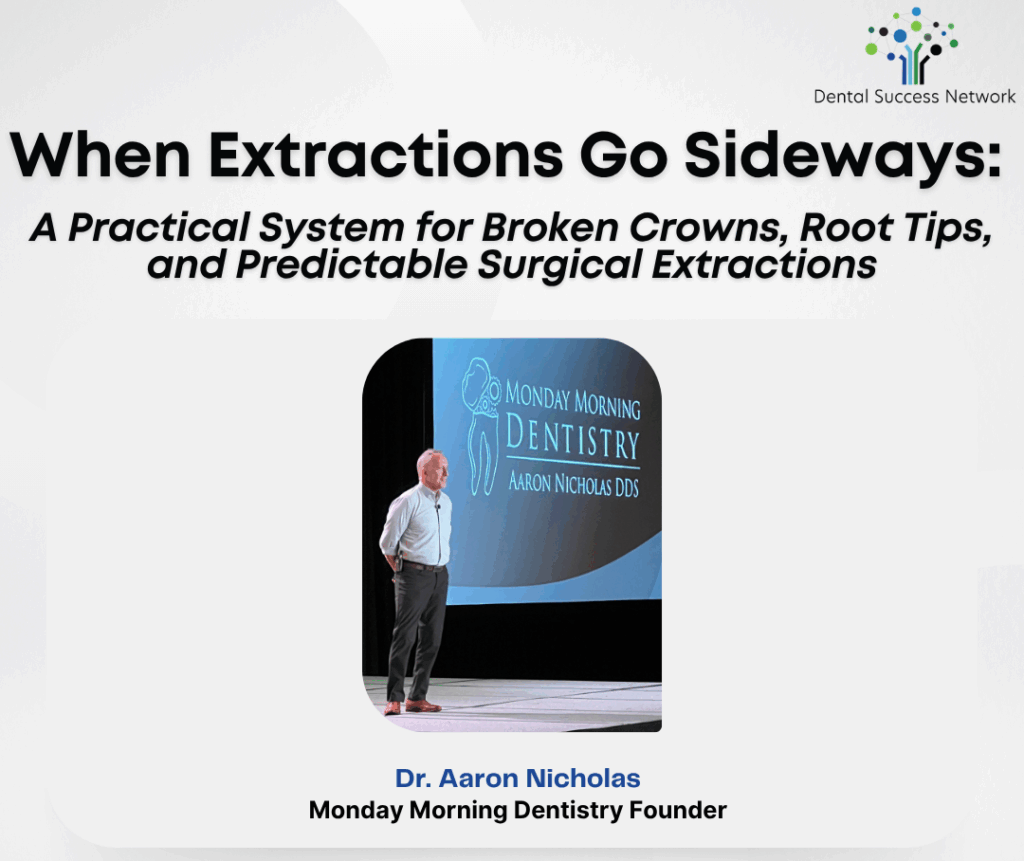 Dental Success Network

When Extractions Go Sideways:

A Practical System for Broken Crowns, Root Tips, and Predictable Surgical Extractions

MONDAY MORNING DENTISTRY
AARON NICHOLAS DDS

Dr. Aaron Nicholas
Monday Morning Dentistry Founder